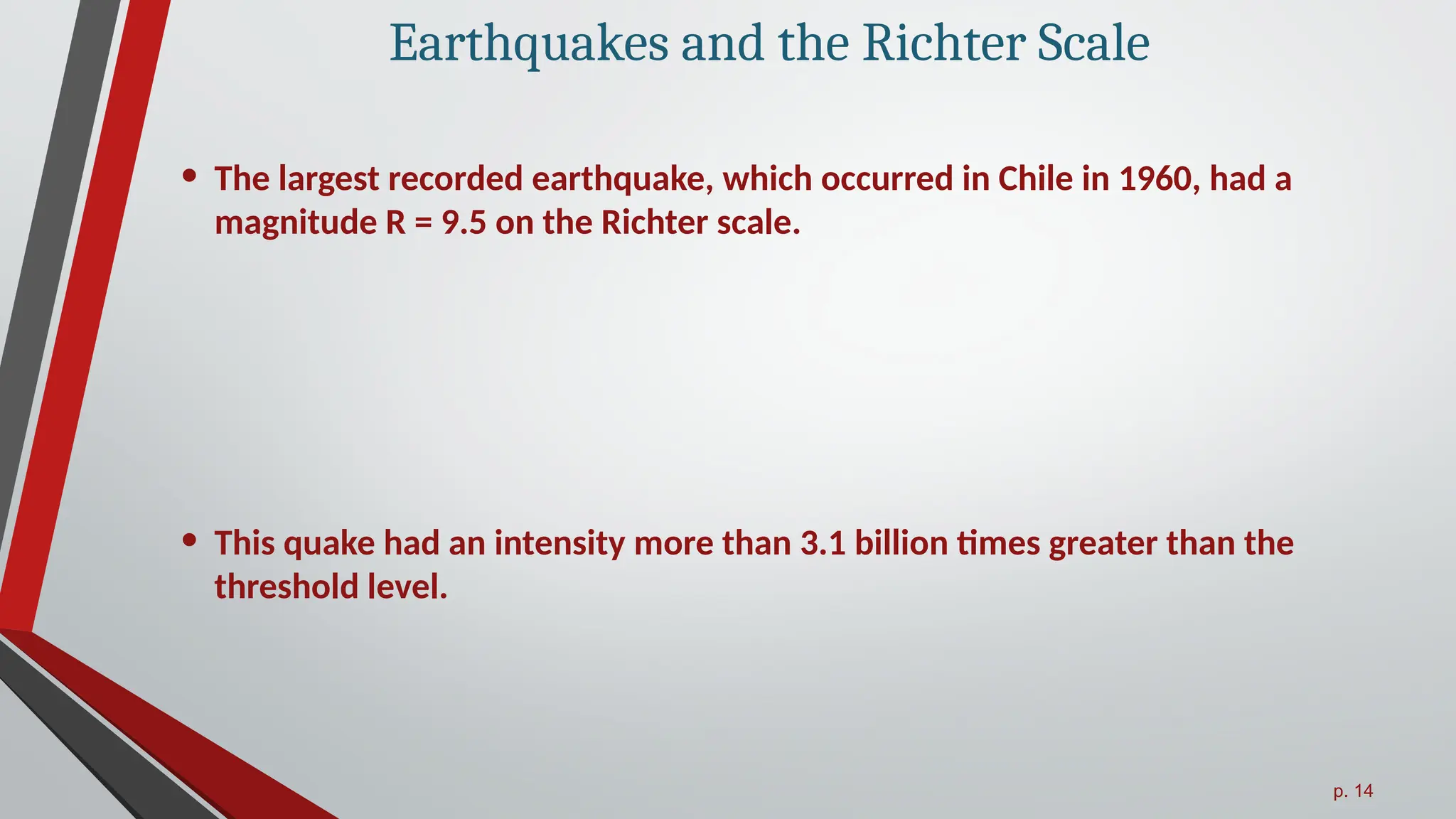 Earthquakes and the Richter Scale

• The largest recorded earthquake, which occurred in Chile in 1960, had a magnitude R = 9.5 on the Richter scale.

• This quake had an intensity more than 3.1 billion times greater than the threshold level.

p. 14